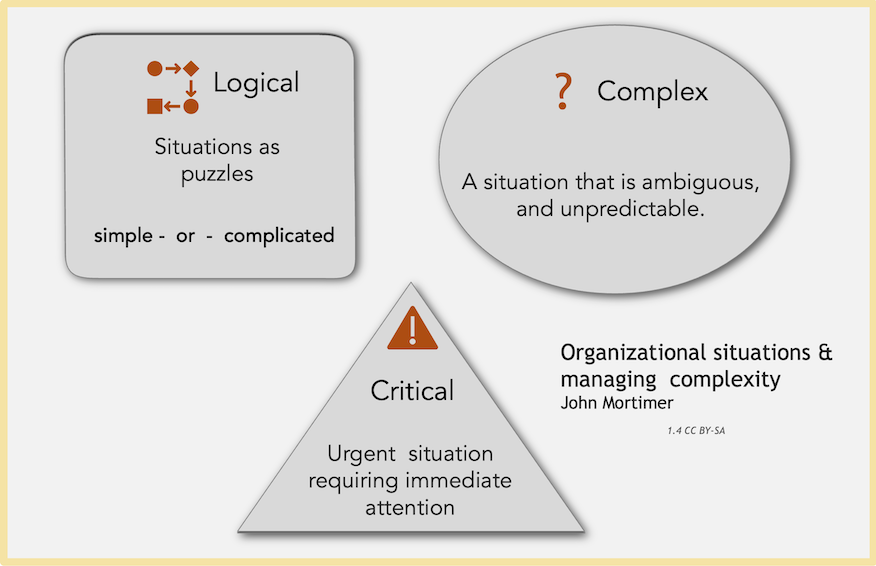 Logical

Situations as puzzles

simple - or - complicated

? Complex

A situation that is ambiguous, and unpredictable.

!

Critical

Urgent situation requiring immediate attention

Organizational situations & managing complexity
John Mortimer

1.4 CC BY-SA